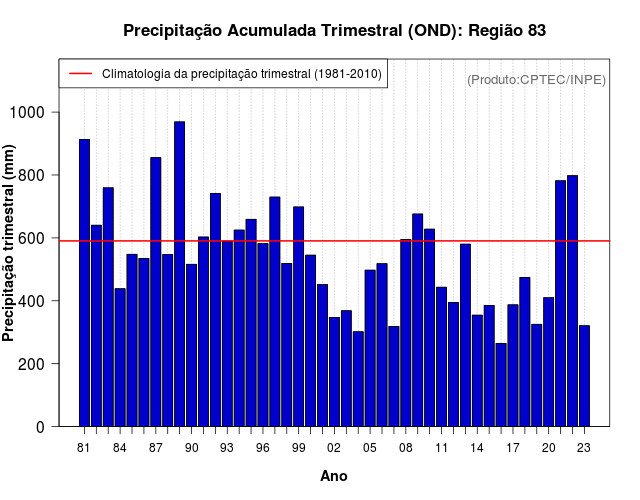 Precipitação Acumulada Trimestral (OND): Região 83

Climatologia da precipitação trimestral (1981-2010)

(Produto:CPTEC/INPE)

Precipitação trimestral (mm)

1000
800
600
400
200
0

81 84 87 90 93 96 99 02 05 08 11 14 17 20 23

Ano